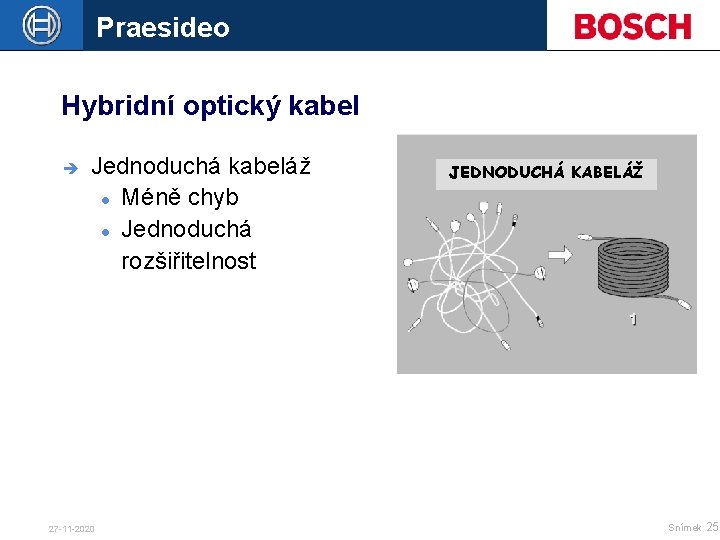 Praesideo

BOSCH

Hybridní optický kabel

Jednoduchá kabeláž

Méně chyb

Jednoduchá rozšiřitelnost

JEDNODUCHÁ KABELÁŽ

1

27-11-2020

Snímek 25